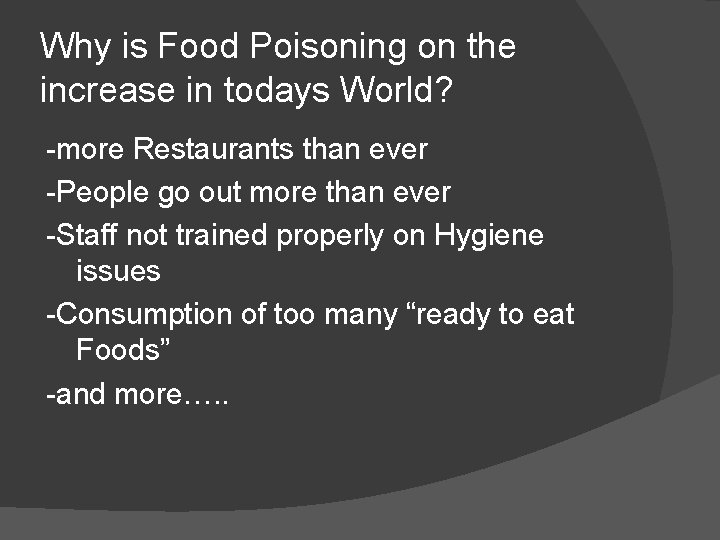 Why is Food Poisoning on the increase in todays World?

-more Restaurants than ever

-People go out more than ever

-Staff not trained properly on Hygiene issues

-Consumption of too many “ready to eat Foods”

-and more…..